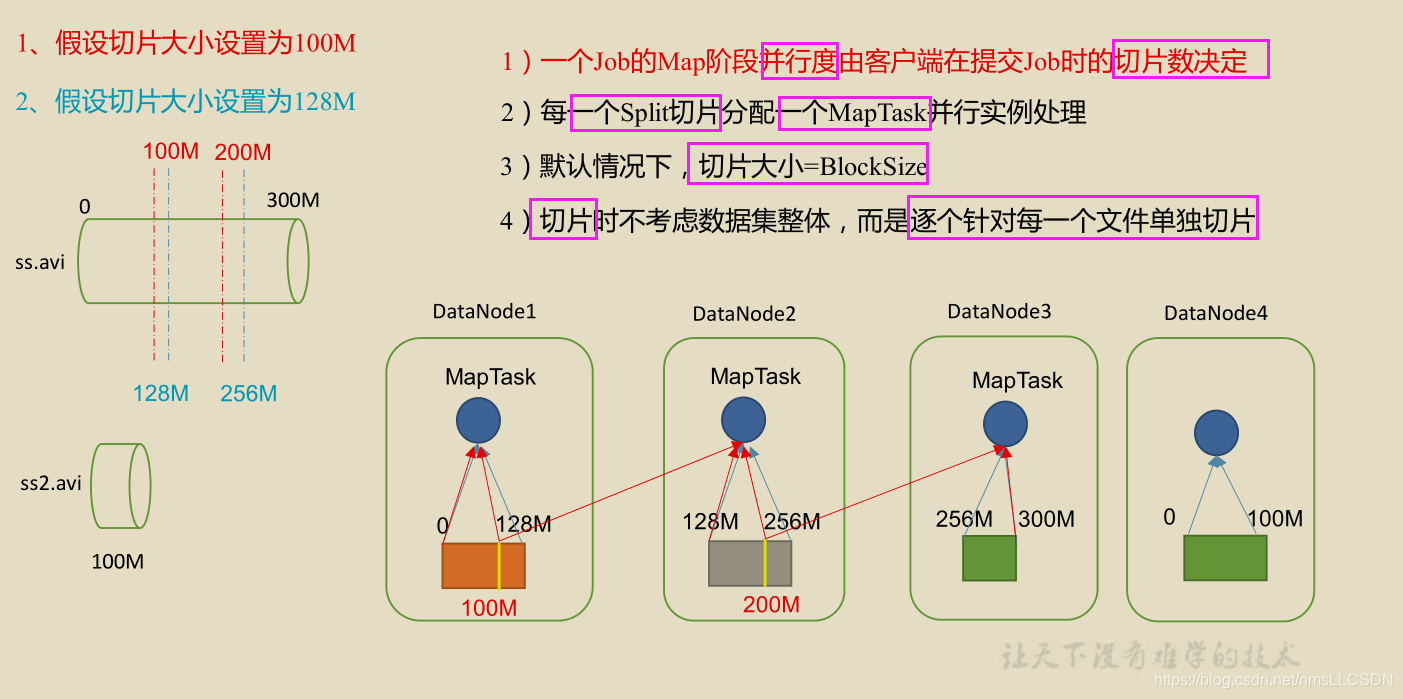 1、假设切片大小设置为100M

2、假设切片大小设置为128M

100M 200M

0

300M

ss.avi

128M 256M

ss2.avi

100M

1）一个Job的Map阶段并行度由客户端在提交Job时的切片数决定

2）每一个Split切片分配一个MapTask并行实例处理

3）默认情况下，切片大小=BlockSize

4）切片时不考虑数据集整体，而是逐个针对每一个文件单独切片

DataNode1

MapTask

0 128M

100M

DataNode2

MapTask

128M 256M

200M

DataNode3

MapTask

256M 300M

DataNode4

0 100M

让天下没有难学的技术

https://blog.csdn.net/nmsLLCSDN